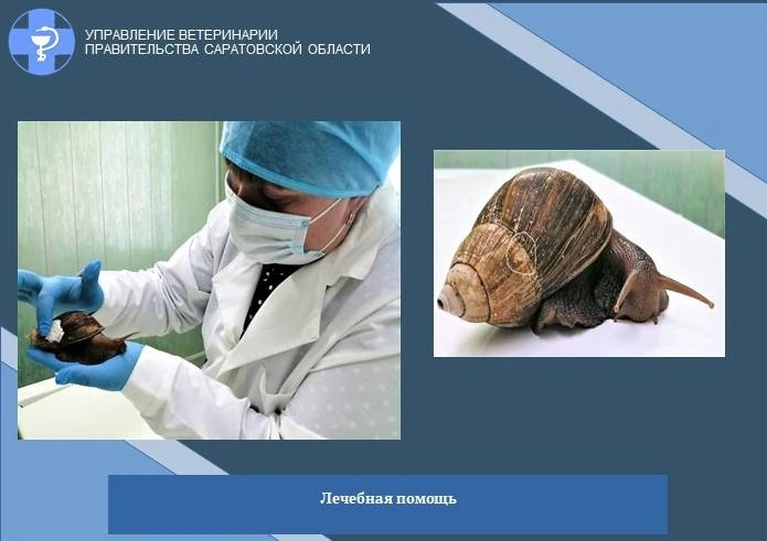 УПРАВЛЕНИЕ ВЕТЕРИНАРИИ
ПРАВИТЕЛЬСТВА САРАТОВСКОЙ ОБЛАСТИ

Лечебная помощь